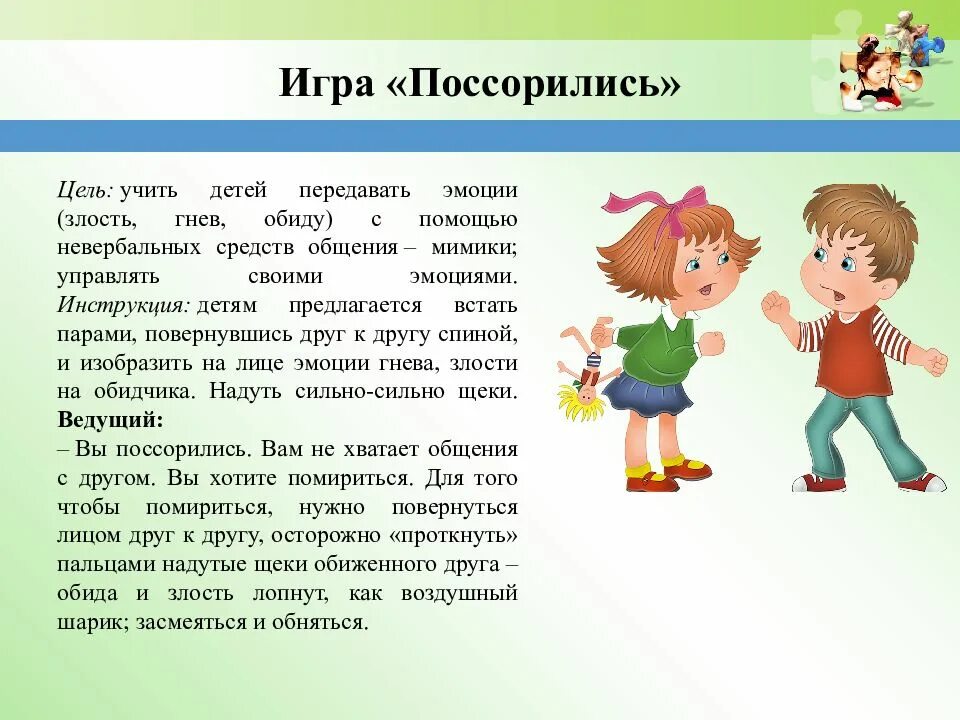 Игра «Поссорились»

Цель: учить детей передавать эмоции (злость, гнев, обиду) с помощью невербальных средств общения – мимики; управлять своими эмоциями. Инструкция: детям предлагается встать парами, повернувшись друг к другу спиной, и изобразить на лице эмоции гнева, злости на обидчика. Надуть сильно-сильно щеки.
Ведущий:
– Вы поссорились. Вам не хватает общения с другом. Вы хотите помириться. Для того чтобы помириться, нужно повернуться лицом друг к другу, осторожно «проткнуть» пальцами надутые щеки обиженного друга – обида и злость лопнут, как воздушный шарик; засмеяться и обняться.